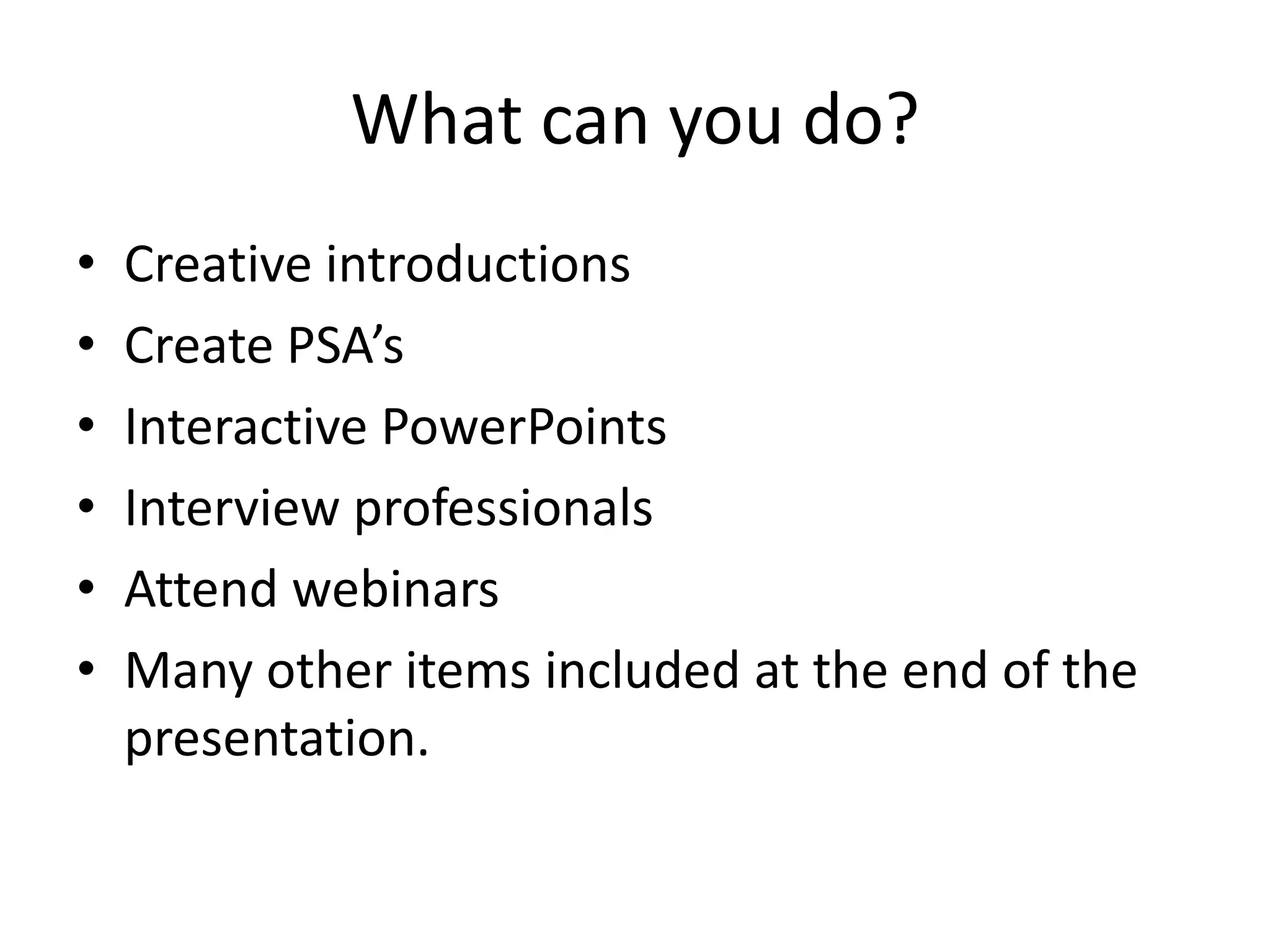 What can you do?

• Creative introductions
• Create PSA’s
• Interactive PowerPoints
• Interview professionals
• Attend webinars
• Many other items included at the end of the presentation.